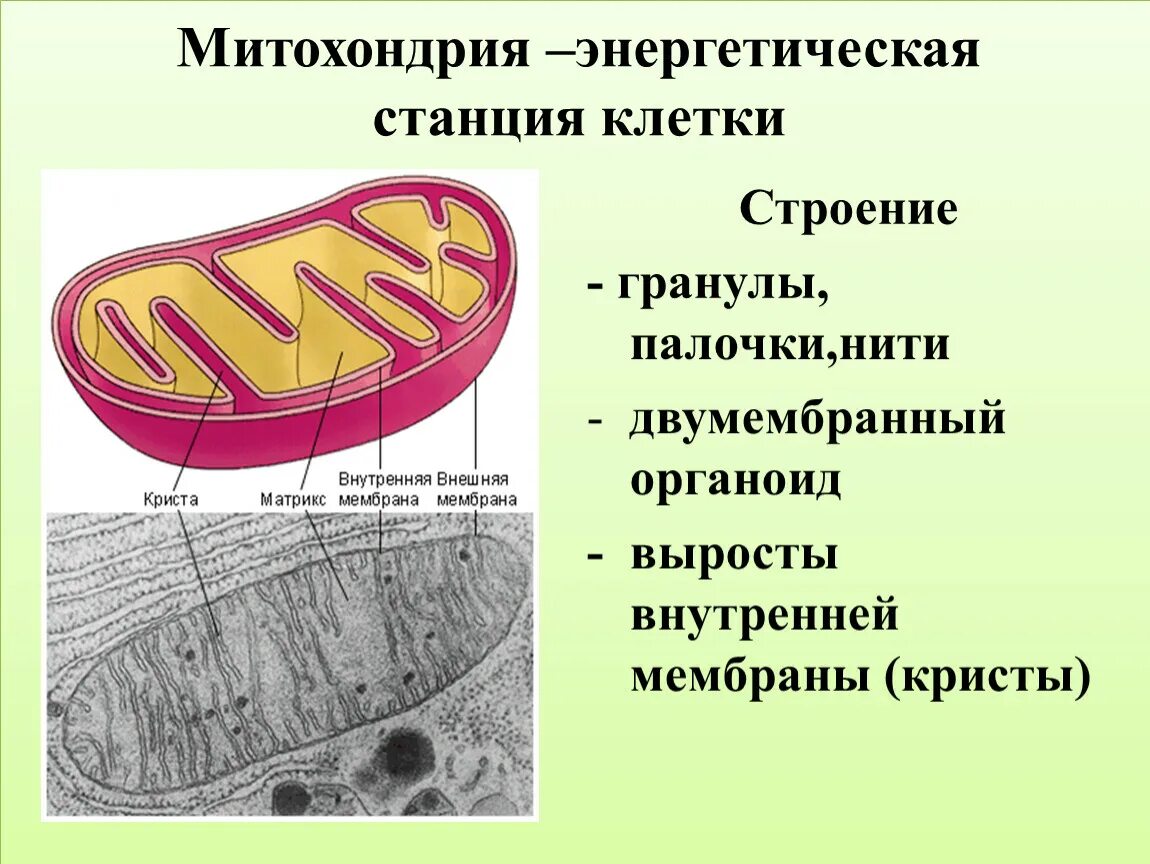 Митохондрия –энергетическая станция клетки

Криста
Матрикс
Внутренняя мембрана
Внешняя мембрана

Строение

- гранулы, палочки,нити

- двумембранный органоид

- выросты внутренней мембраны (кристы)